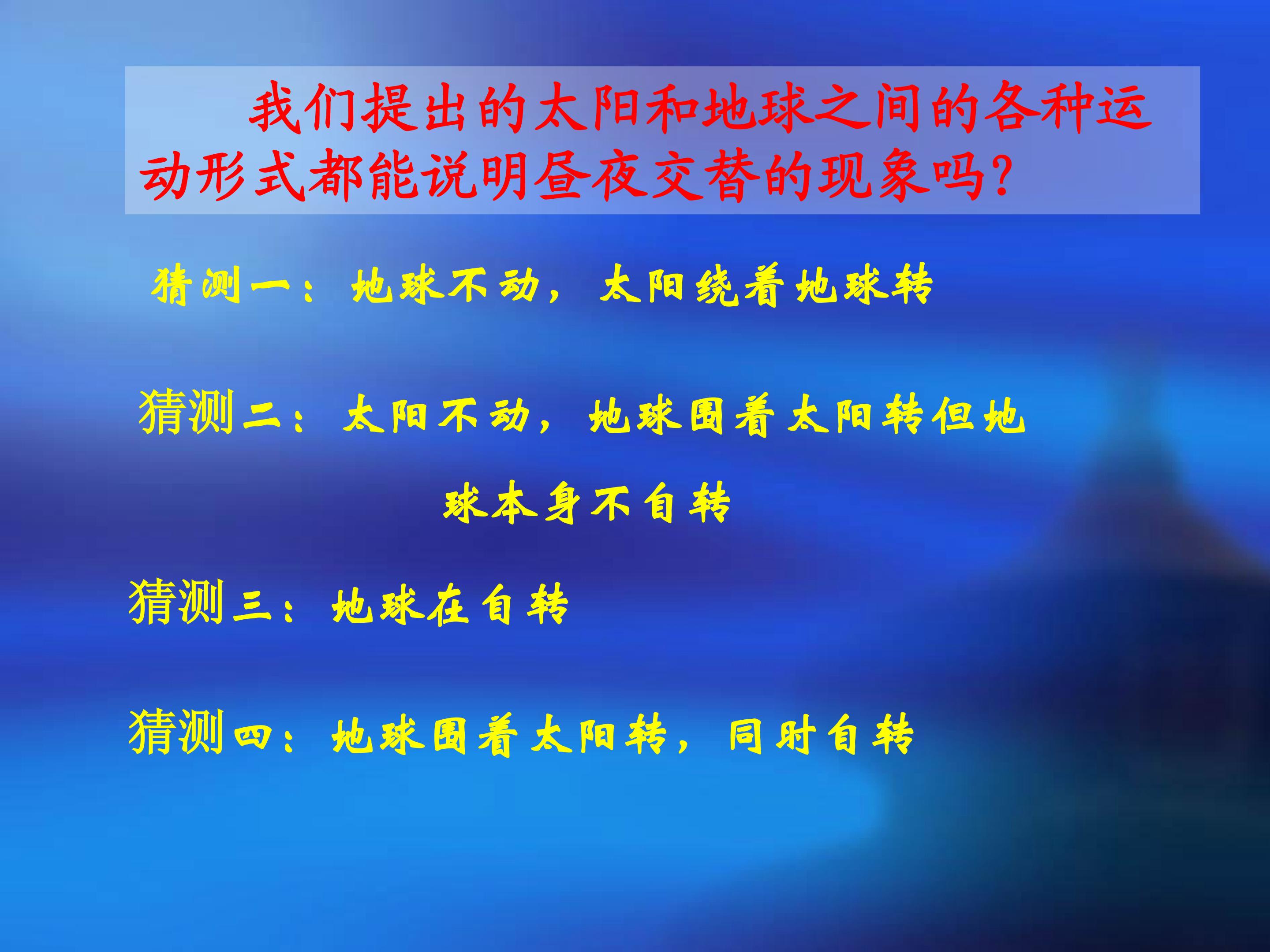 我们提出的太阳和地球之间的各种运动形式都能说明昼夜交替的现象吗?

猜测一：地球不动，太阳绕着地球转

猜测二：太阳不动，地球围着太阳转但地球本身不自转

猜测三：地球在自转

猜测四：地球围着太阳转，同时自转